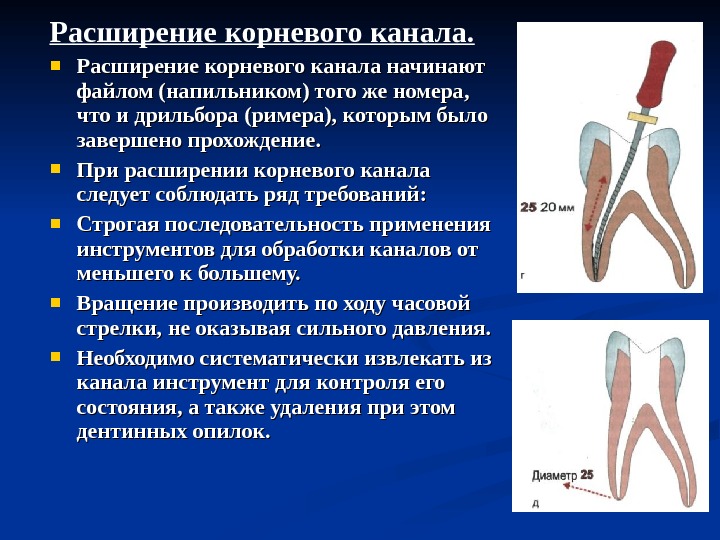 Расширение корневого канала.

Расширение корневого канала начинают файлом (напильником) того же номера, что и дрильбора (римера), которым было завершено прохождение.

При расширении корневого канала следует соблюдать ряд требований:

Строгая последовательность применения инструментов для обработки каналов от меньшего к большему.

Вращение производить по ходу часовой стрелки, не оказывая сильного давления.

Необходимо систематически извлекать из канала инструмент для контроля его состояния, а также удаления при этом дентинных опилок.

25 20 мм

г

Диаметр 25

д